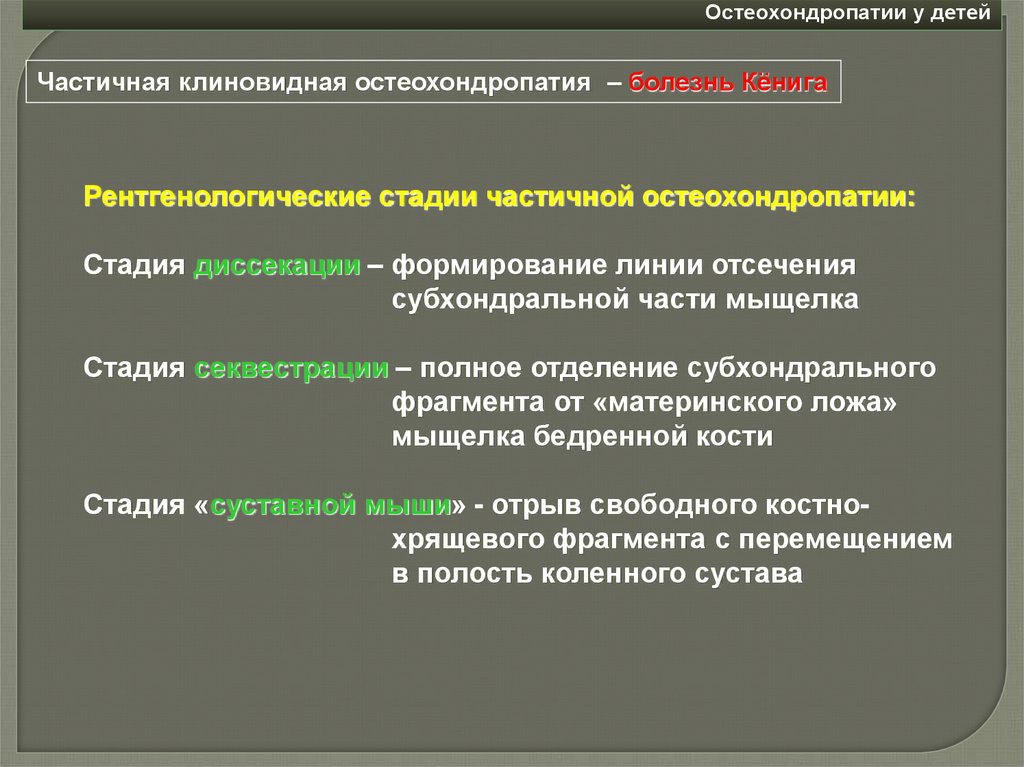 Остеохондропатии у детей

Частичная клиновидная остеохондропатия – болезнь Кёнига

Рентгенологические стадии частичной остеохондропатии:

Стадия диссекации – формирование линии отсечения субхондральной части мыщелка

Стадия секвестрации – полное отделение субхондрального фрагмента от «материнского ложа» мыщелка бедренной кости

Стадия «суставной мыши» - отрыв свободного костно-хрящевого фрагмента с перемещением в полость коленного сустава